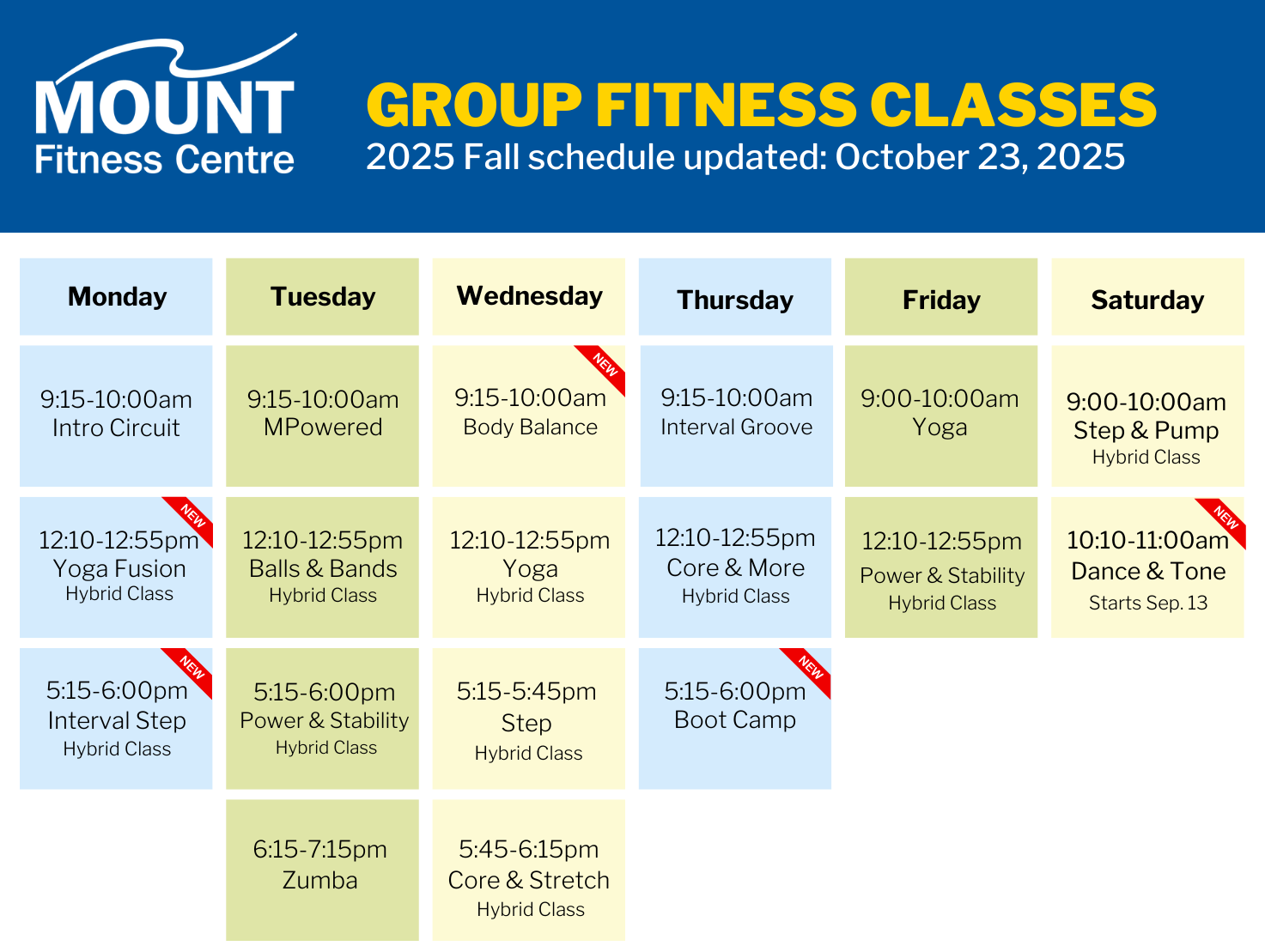 MOUNT
Fitness Centre

GROUP FITNESS CLASSES
2025 Fall schedule updated: October 23, 2025

| Monday | Tuesday | Wednesday | Thursday | Friday | Saturday |
|---|---|---|---|---|---|
| 9:15-10:00am Intro Circuit | 9:15-10:00am MPowered | NEW 9:15-10:00am Body Balance | 9:15-10:00am Interval Groove | 9:00-10:00am Yoga | 9:00-10:00am Step & Pump Hybrid Class |
| NEW 12:10-12:55pm Yoga Fusion Hybrid Class | 12:10-12:55pm Balls & Bands Hybrid Class | 12:10-12:55pm Yoga Hybrid Class | 12:10-12:55pm Core & More Hybrid Class | 12:10-12:55pm Power & Stability Hybrid Class | NEW 10:10-11:00am Dance & Tone Starts Sep. 13 |
| NEW 5:15-6:00pm Interval Step Hybrid Class | 5:15-6:00pm Power & Stability Hybrid Class | 5:15-5:45pm Step Hybrid Class | NEW 5:15-6:00pm Boot Camp | | |
| | 6:15-7:15pm Zumba | 5:45-6:15pm Core & Stretch Hybrid Class | | | |